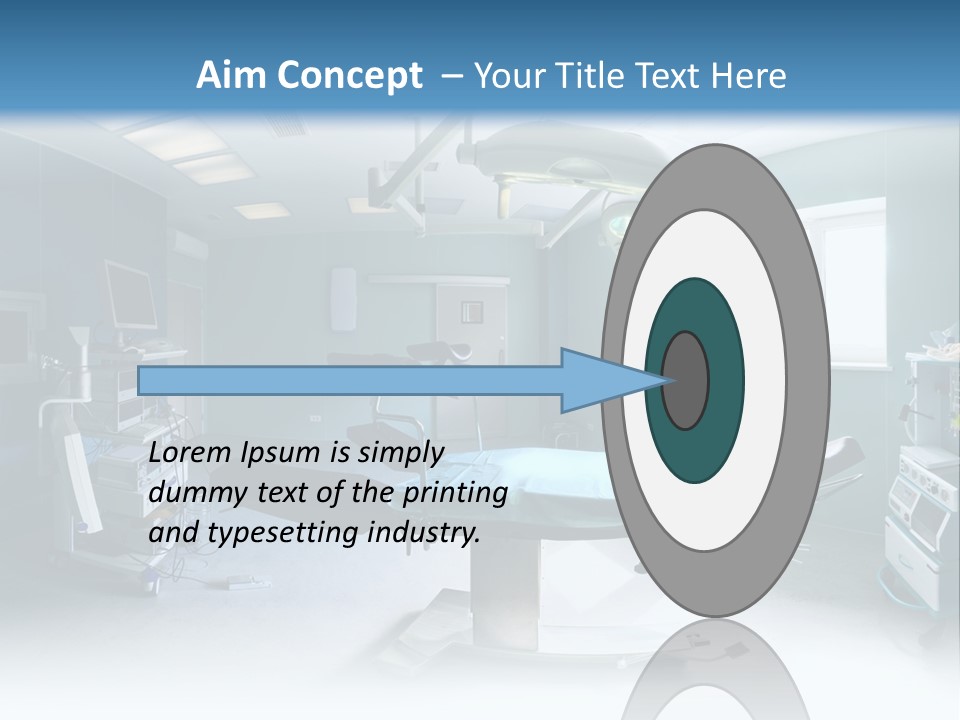 Aim Concept – Your Title Text Here

Lorem Ipsum is simply dummy text of the printing and typesetting industry.